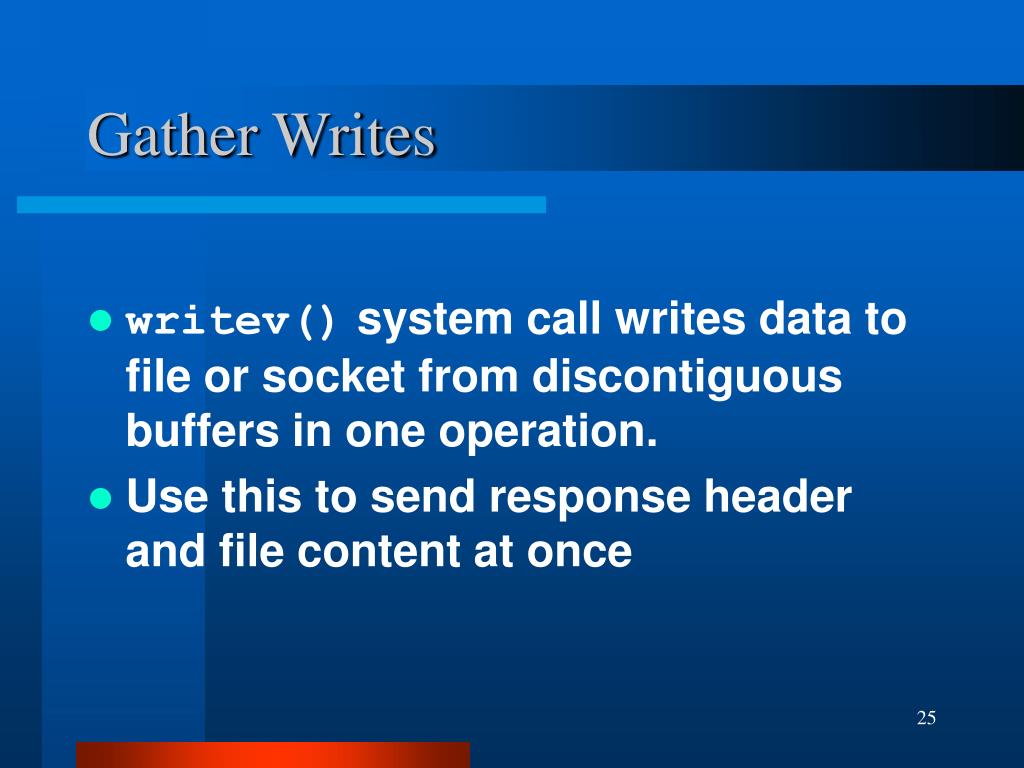 Gather Writes

- writev() system call writes data to file or socket from discontiguous buffers in one operation.
- Use this to send response header and file content at once

25